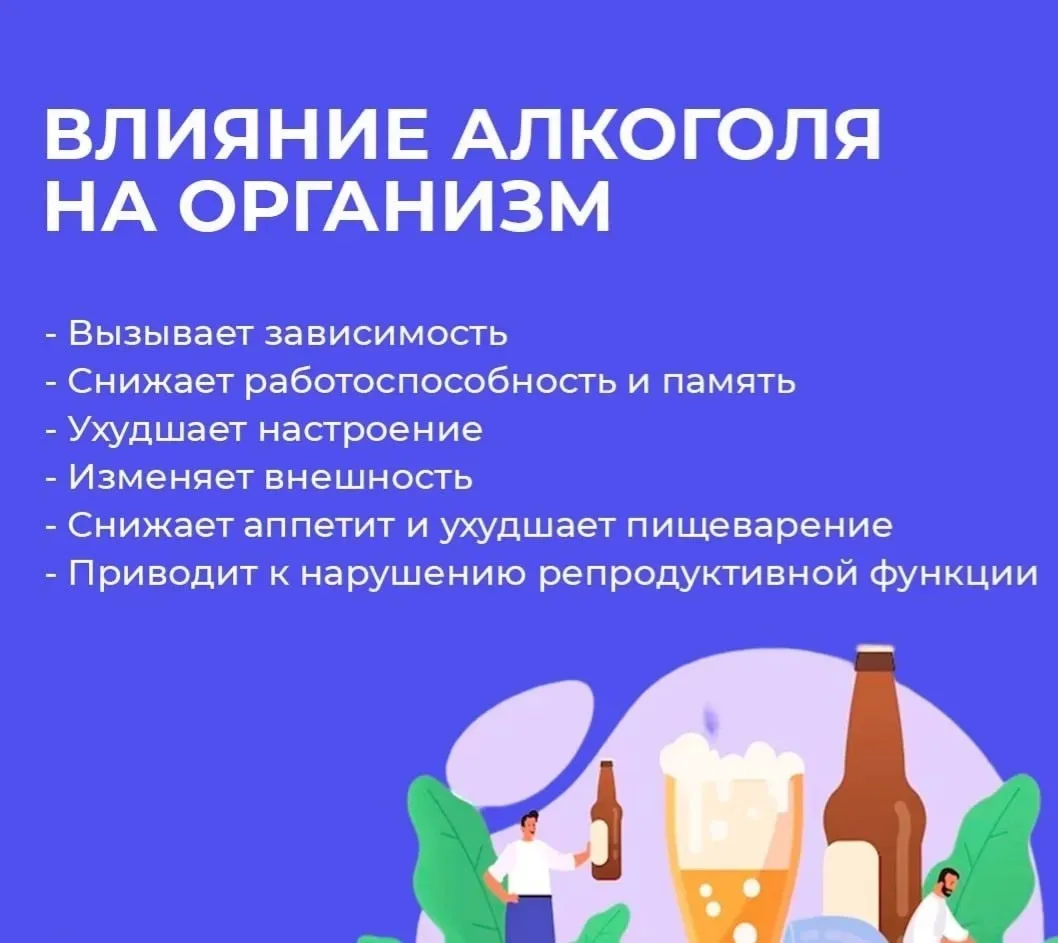 ВЛИЯНИЕ АЛКОГОЛЯ НА ОРГАНИЗМ

- Вызывает зависимость
- Снижает работоспособность и память
- Ухудшает настроение
- Изменяет внешность
- Снижает аппетит и ухудшает пищеварение
- Приводит к нарушению репродуктивной функции